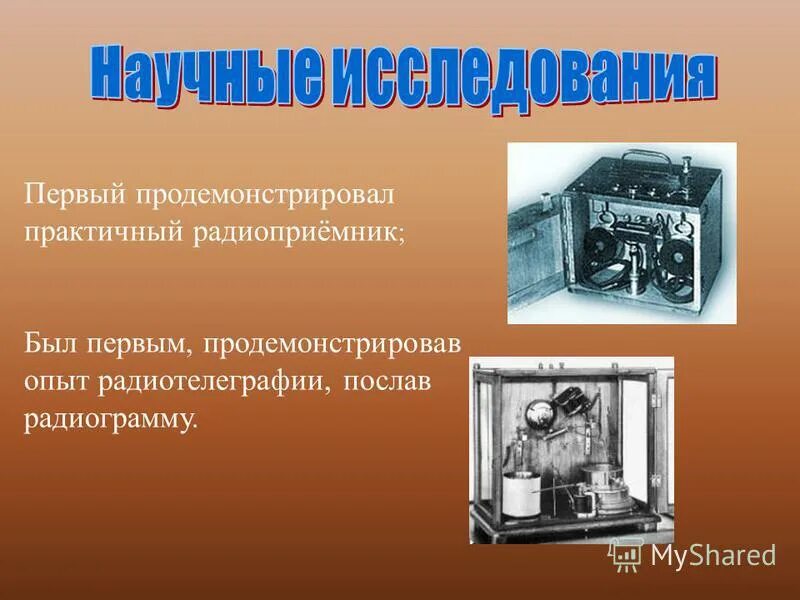 Научные исследования

Первый продемонстрировал практичный радиоприёмник;

Был первым, продемонстрировав опыт радиотелеграфии, послав радиограмму.

MyShared